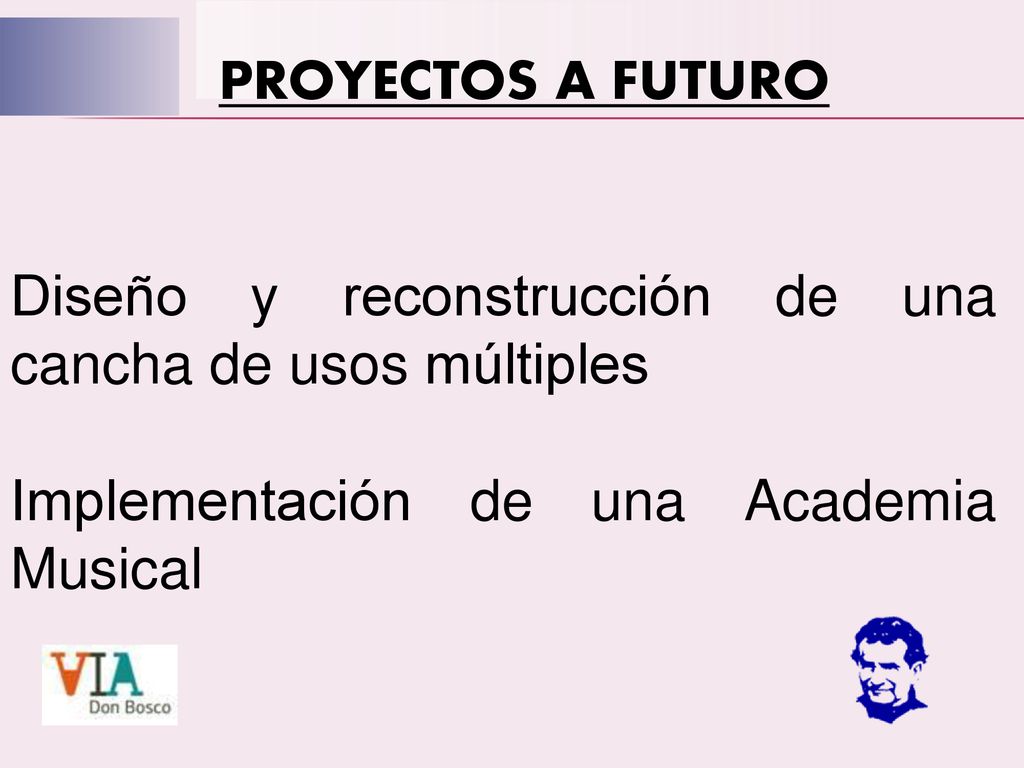 PROYECTOS A FUTURO

Diseño y reconstrucción de una cancha de usos múltiples

Implementación de una Academia Musical

VIA
Don Bosco